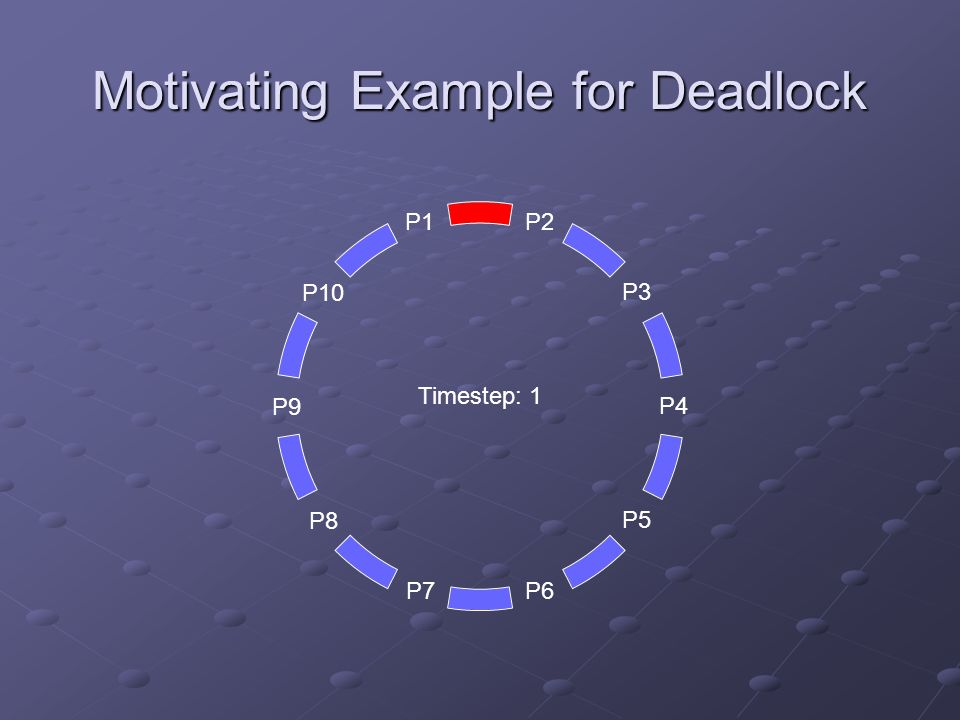 Motivating Example for Deadlock

P1
P2
P3
P4
P5
P6
P7
P8
P9
P10

Timestep: 1